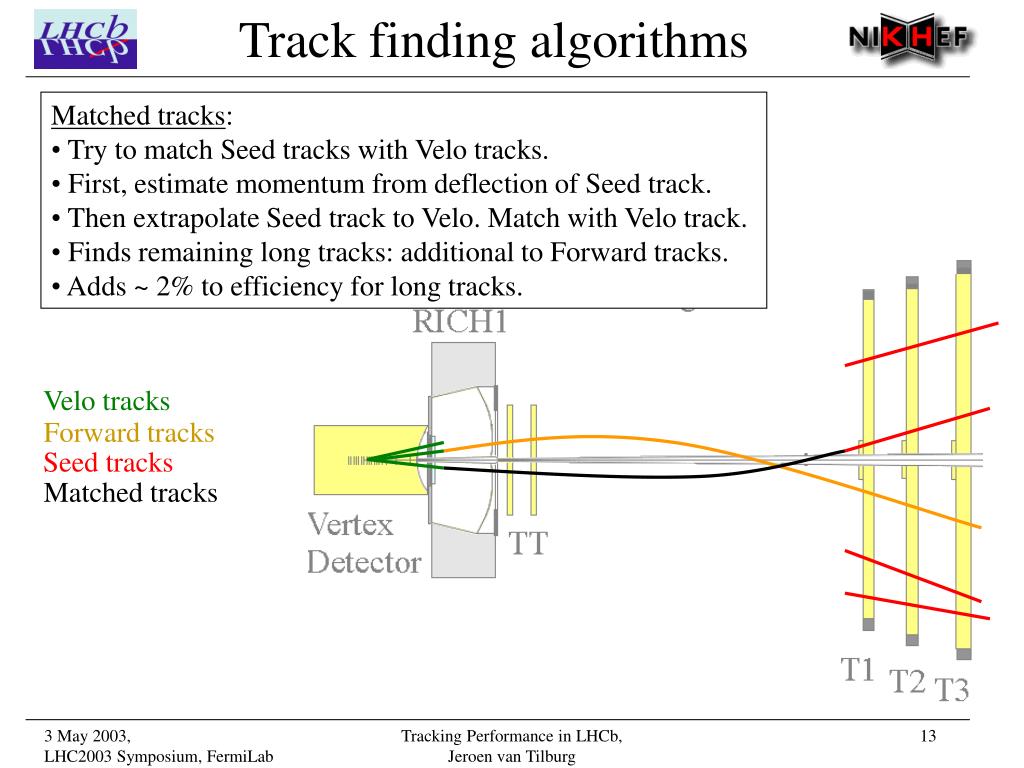 LHCb

Track finding algorithms

NIKHEF

Matched tracks:
• Try to match Seed tracks with Velo tracks.
• First, estimate momentum from deflection of Seed track.
• Then extrapolate Seed track to Velo. Match with Velo track.
• Finds remaining long tracks: additional to Forward tracks.
• Adds ~ 2% to efficiency for long tracks.

RICH1

Velo tracks
Forward tracks
Seed tracks
Matched tracks

Vertex Detector

TT

T1 T2 T3

3 May 2003,
LHC2003 Symposium, FermiLab

Tracking Performance in LHCb,
Jeroen van Tilburg

13